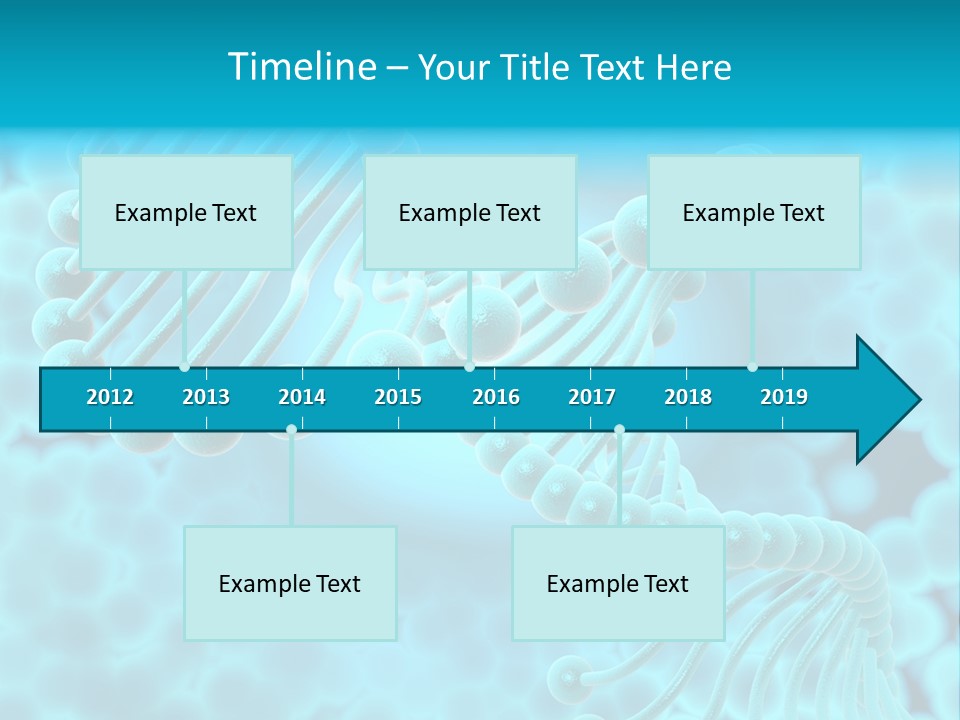 Timeline – Your Title Text Here

Example Text

Example Text

Example Text

2012 2013 2014 2015 2016 2017 2018 2019

Example Text

Example Text